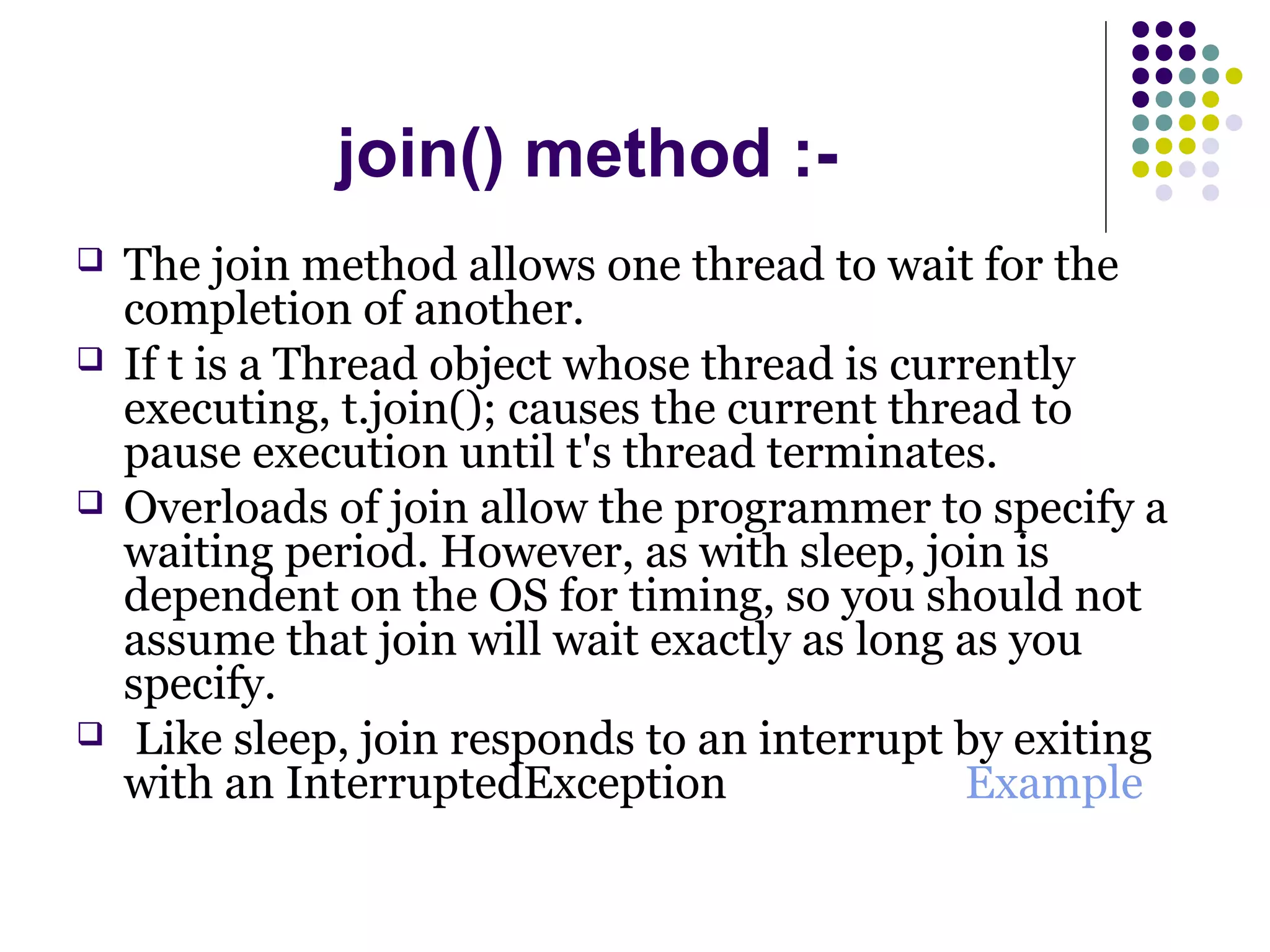 join() method :-

❑ The join method allows one thread to wait for the completion of another.

❑ If t is a Thread object whose thread is currently executing, t.join(); causes the current thread to pause execution until t's thread terminates.

❑ Overloads of join allow the programmer to specify a waiting period. However, as with sleep, join is dependent on the OS for timing, so you should not assume that join will wait exactly as long as you specify.

❑ Like sleep, join responds to an interrupt by exiting with an InterruptedException Example